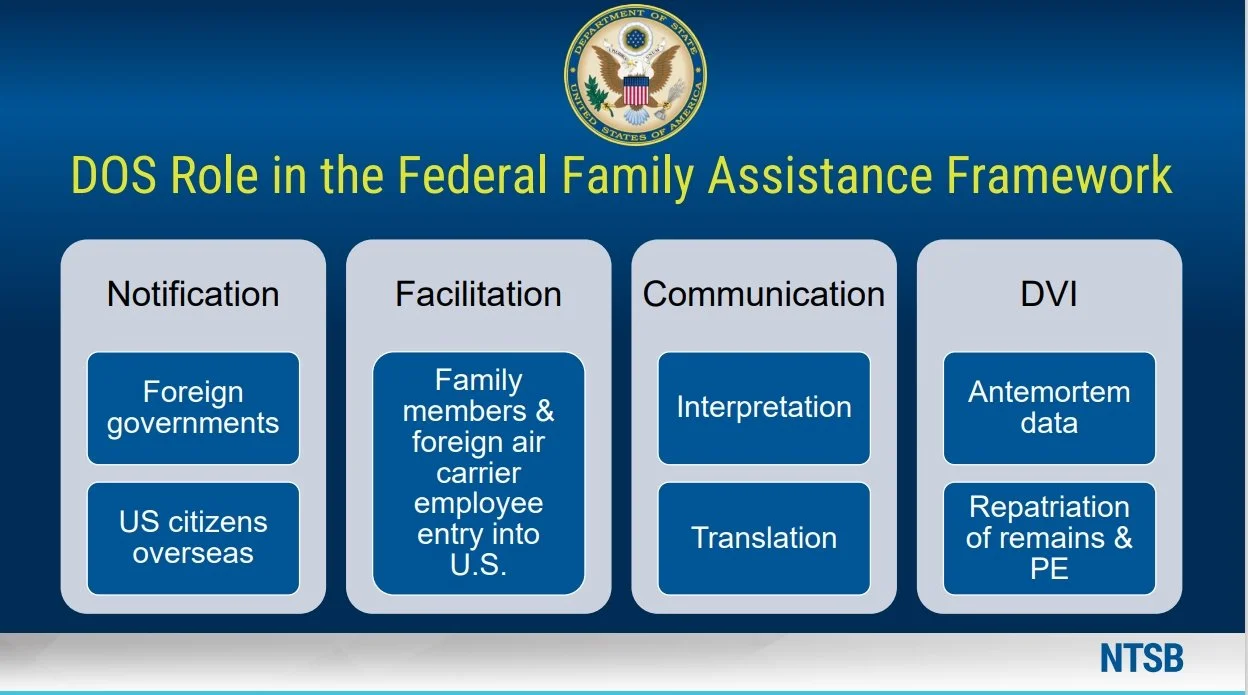 DEPARTMENT OF STATE
UNITED STATES OF AMERICA

DOS Role in the Federal Family Assistance Framework

Notification

Foreign governments

US citizens overseas

Facilitation

Family members & foreign air carrier employee entry into U.S.

Communication

Interpretation

Translation

DVI

Antemortem data

Repatriation of remains & PE

NTSB